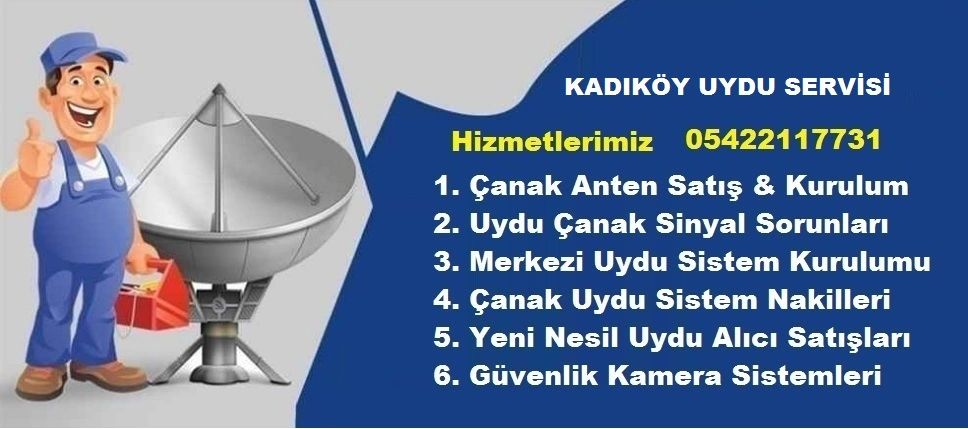 KADIKÖY UYDU SERVİSİ

Hizmetlerimiz 05422117731

1. Çanak Anten Satış & Kurulum
2. Uydu Çanak Sinyal Sorunları
3. Merkezi Uydu Sistem Kurulumu
4. Çanak Uydu Sistem Nakilleri
5. Yeni Nesil Uydu Alıcı Satışları
6. Güvenlik Kamera Sistemleri